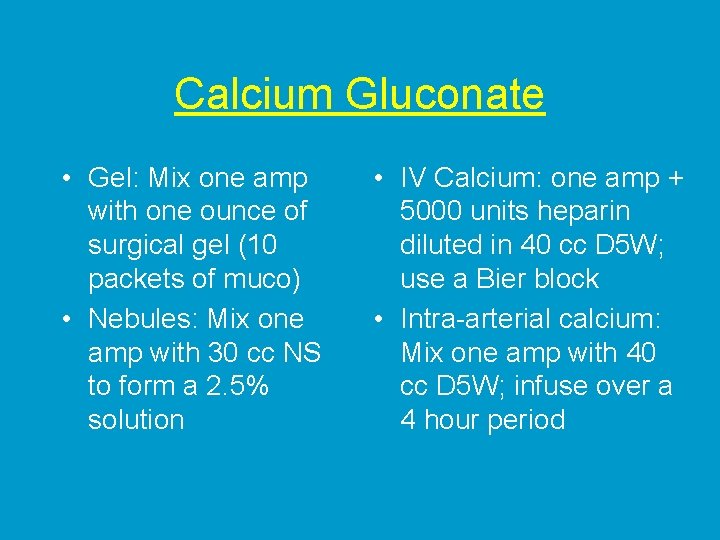 Calcium Gluconate

• Gel: Mix one amp with one ounce of surgical gel (10 packets of muco)
• Nebules: Mix one amp with 30 cc NS to form a 2.5% solution

• IV Calcium: one amp + 5000 units heparin diluted in 40 cc D5W; use a Bier block
• Intra-arterial calcium: Mix one amp with 40 cc D5W; infuse over a 4 hour period